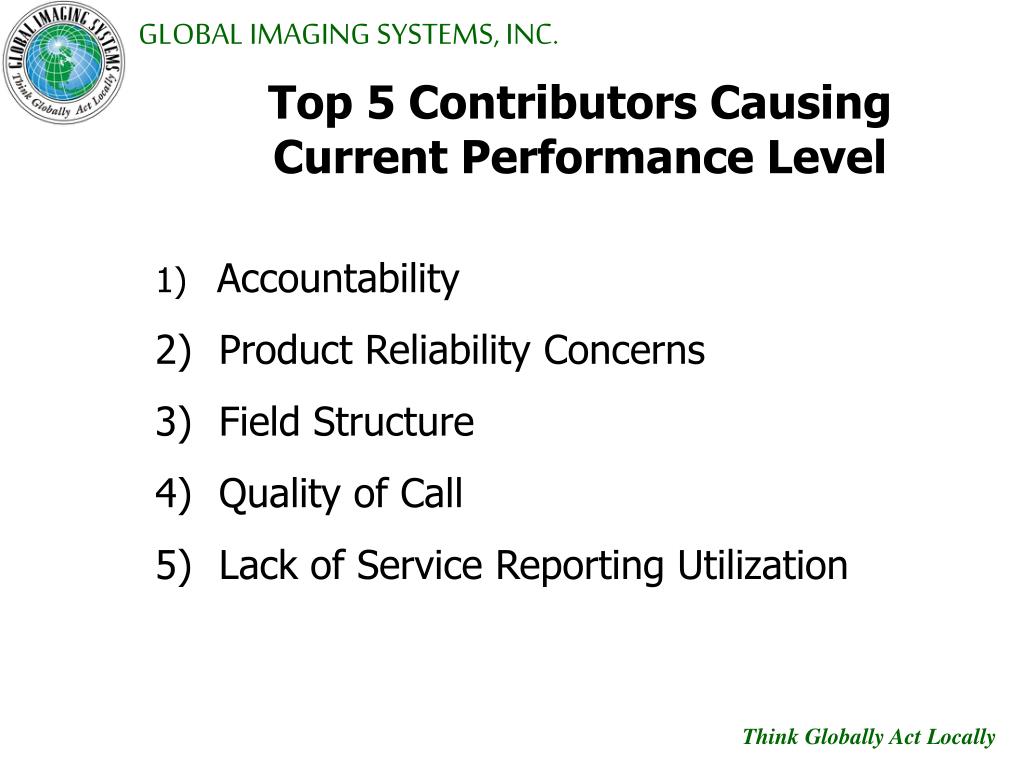 GLOBAL IMAGING SYSTEMS
Think Globally Act Locally

GLOBAL IMAGING SYSTEMS, INC.

Top 5 Contributors Causing Current Performance Level

1) Accountability
2) Product Reliability Concerns
3) Field Structure
4) Quality of Call
5) Lack of Service Reporting Utilization

Think Globally Act Locally